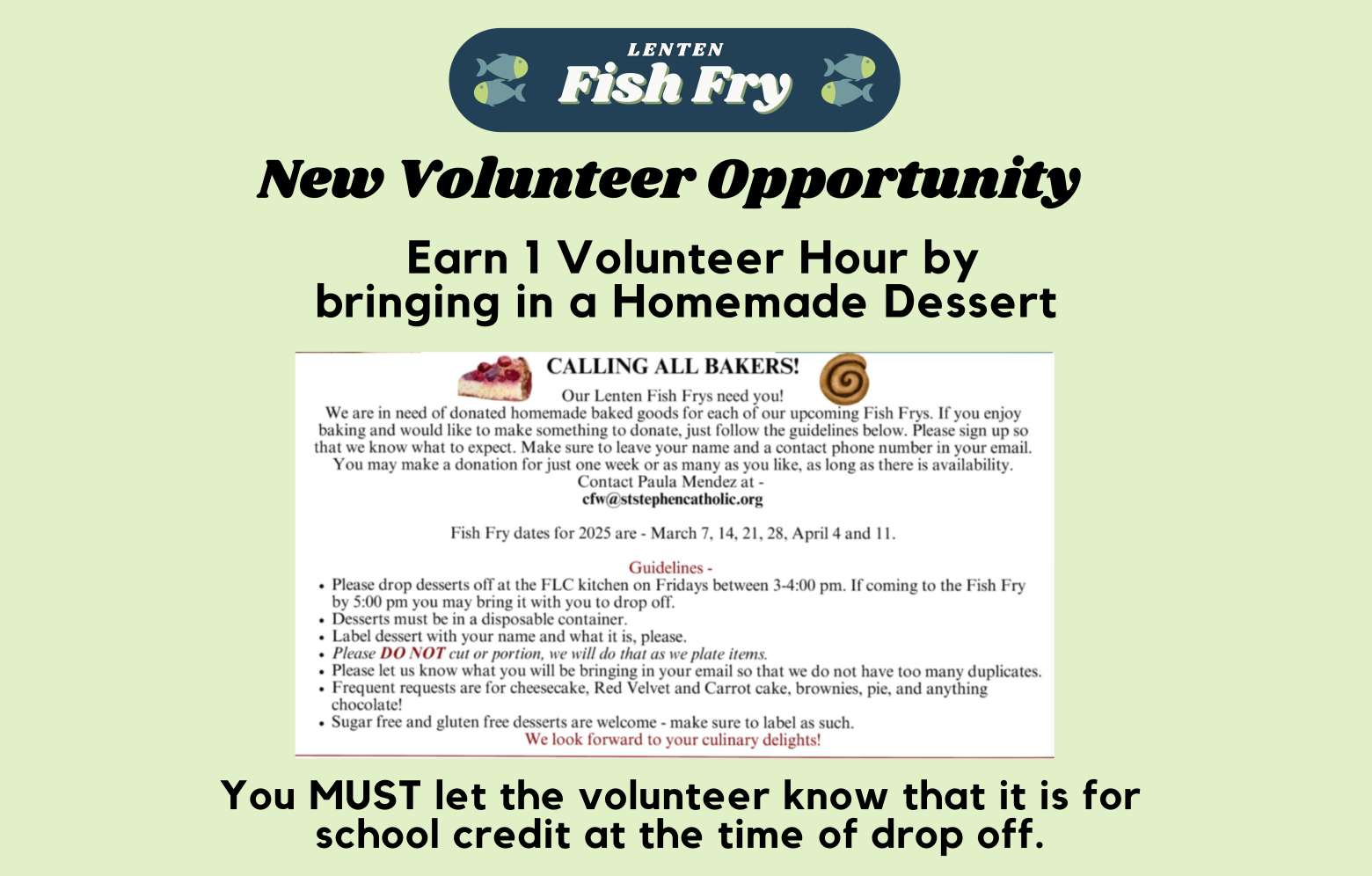 LENTEN
Fish Fry

New Volunteer Opportunity

Earn 1 Volunteer Hour by bringing in a Homemade Dessert

CALLING ALL BAKERS!

Our Lenten Fish Frys need you!
We are in need of donated homemade baked goods for each of our upcoming Fish Frys. If you enjoy baking and would like to make something to donate, just follow the guidelines below. Please sign up so that we know what to expect. Make sure to leave your name and a contact phone number in your email. You may make a donation for just one week or as many as you like, as long as there is availability.
Contact Paula Mendez at -
cfw@ststephencatholic.org

Fish Fry dates for 2025 are - March 7, 14, 21, 28, April 4 and 11.

Guidelines -
• Please drop desserts off at the FLC kitchen on Fridays between 3-4:00 pm. If coming to the Fish Fry by 5:00 pm you may bring it with you to drop off.
• Desserts must be in a disposable container.
• Label dessert with your name and what it is, please.
• Please DO NOT cut or portion, we will do that as we plate items.
• Please let us know what you will be bringing in your email so that we do not have too many duplicates.
• Frequent requests are for cheesecake, Red Velvet and Carrot cake, brownies, pie, and anything chocolate!
• Sugar free and gluten free desserts are welcome - make sure to label as such.
We look forward to your culinary delights!

You MUST let the volunteer know that it is for school credit at the time of drop off.